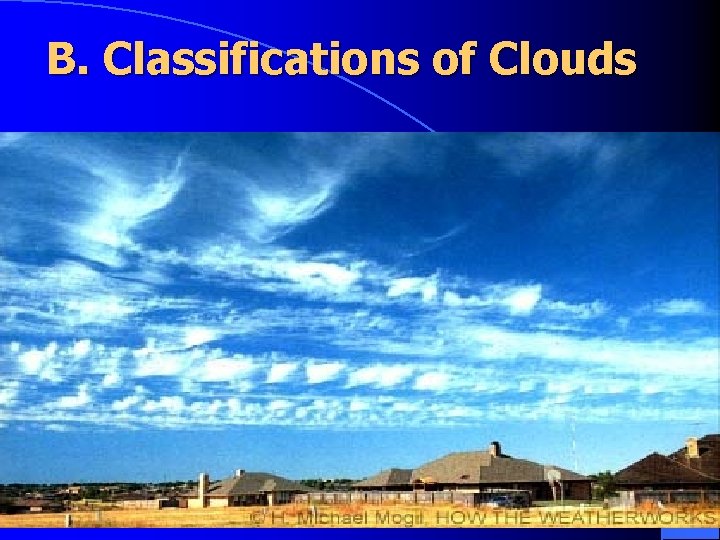 B. Classifications of Clouds

© H. Michael Mogil, HOW THE WEATHERWORKS